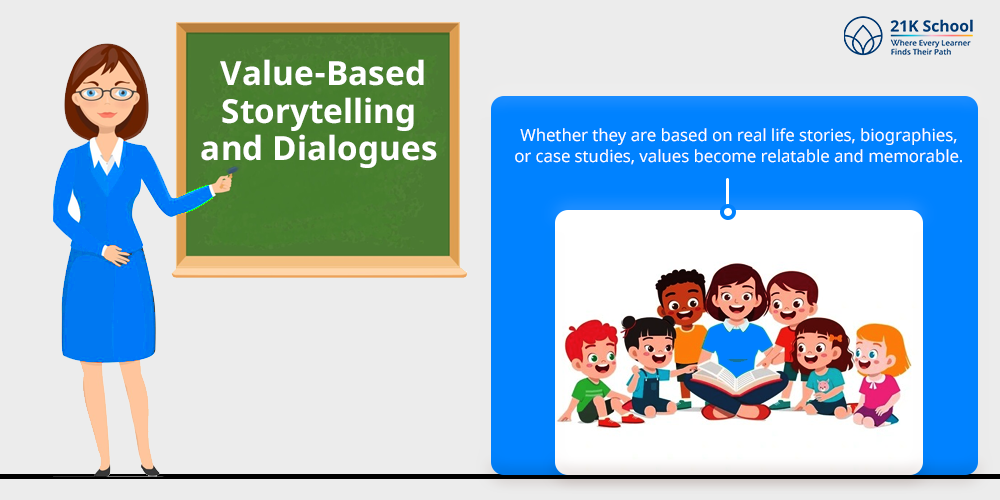 Value-Based Storytelling and Dialogues

21K School
Where Every Learner Finds Their Path

Whether they are based on real life stories, biographies, or case studies, values become relatable and memorable.